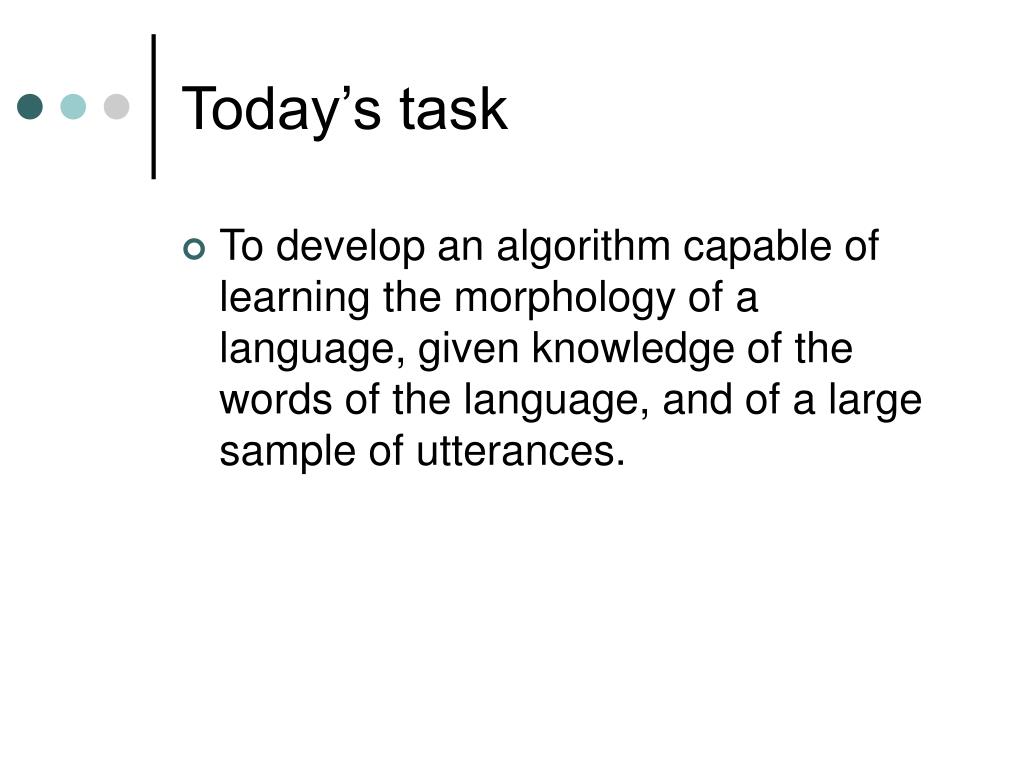 Today’s task

To develop an algorithm capable of learning the morphology of a language, given knowledge of the words of the language, and of a large sample of utterances.